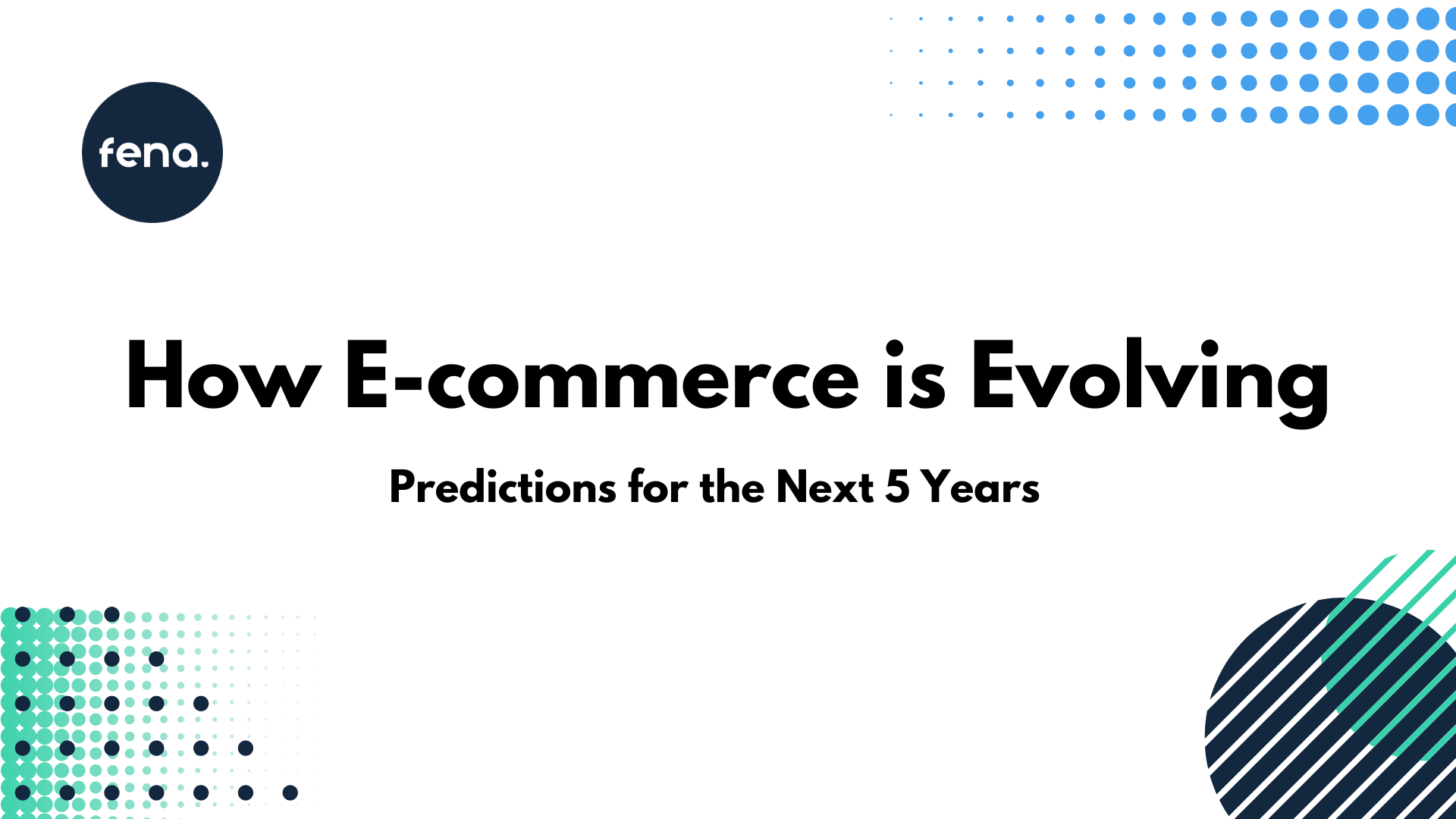 fena.

How E-commerce is Evolving

Predictions for the Next 5 Years